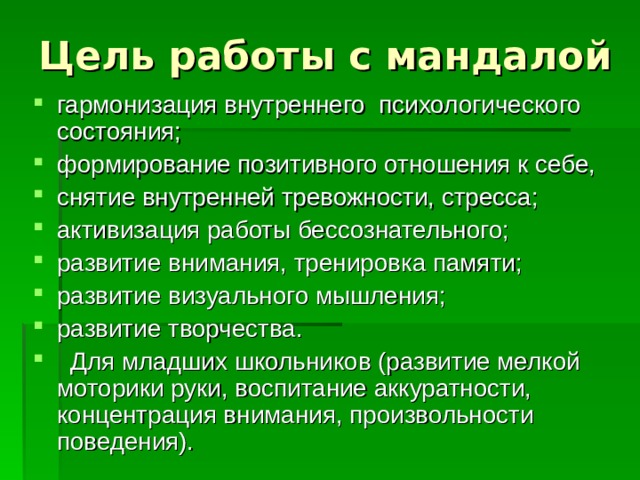 Цель работы с мандалой

- гармонизация внутреннего психологического состояния;
- формирование позитивного отношения к себе,
- снятие внутренней тревожности, стресса;
- активизация работы бессознательного;
- развитие внимания, тренировка памяти;
- развитие визуального мышления;
- развитие творчества.
- Для младших школьников (развитие мелкой моторики руки, воспитание аккуратности, концентрация внимания, произвольности поведения).